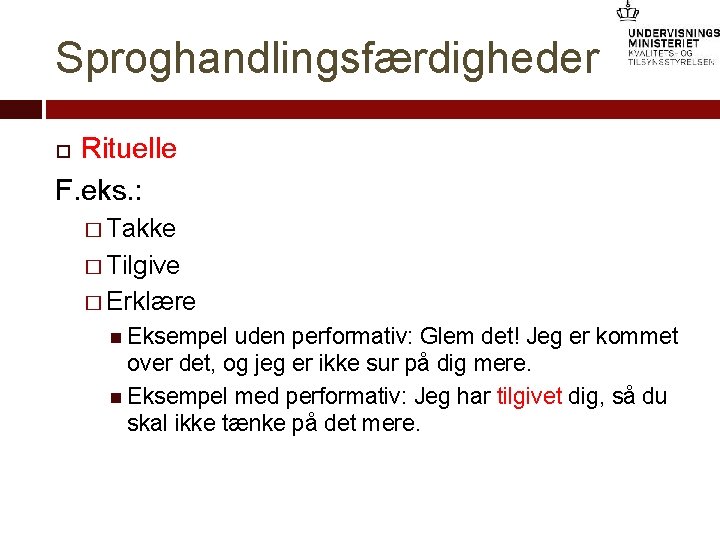 Sproghandlingsfærdigheder

UNDERVISNINGS MINISTERIET
KVALITETS- OG TILSYNSSTYRELSEN

Rituelle

F.eks.:

Takke

Tilgive

Erklære

Eksempel uden performativ: Glem det! Jeg er kommet over det, og jeg er ikke sur på dig mere.

Eksempel med performativ: Jeg har tilgivet dig, så du skal ikke tænke på det mere.